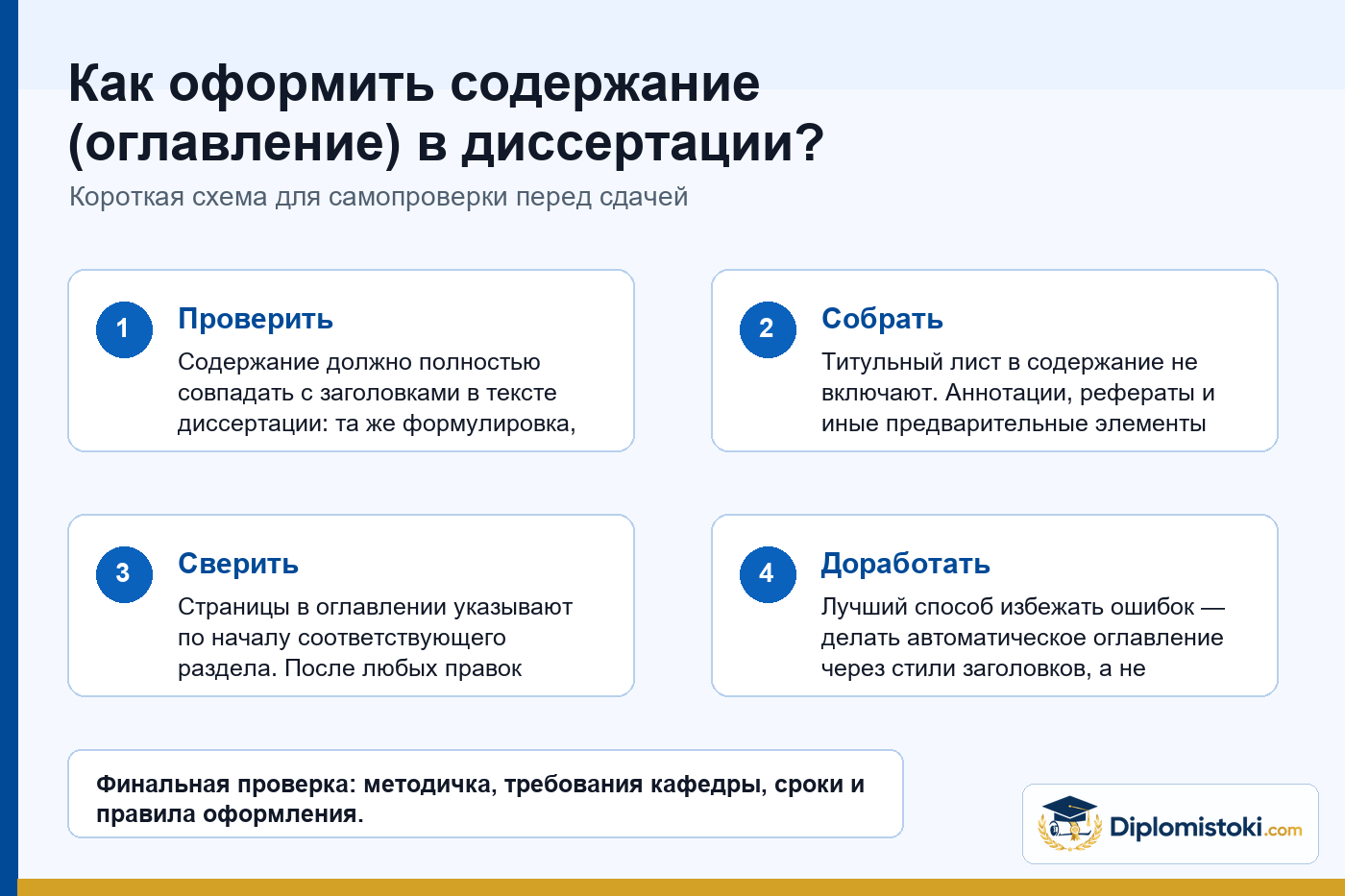 Как оформить содержание (оглавление) в диссертации?

Короткая схема для самопроверки перед сдачей

1
Проверить
Содержание должно полностью совпадать с заголовками в тексте диссертации: та же формулировка,

2
Собрать
Титульный лист в содержание не включают. Аннотации, рефераты и иные предварительные элементы

3
Сверить
Страницы в оглавлении указывают по началу соответствующего раздела. После любых правок

4
Доработать
Лучший способ избежать ошибок — делать автоматическое оглавление через стили заголовков, а не

Финальная проверка: методичка, требования кафедры, сроки и правила оформления.

Diplomistoki.com